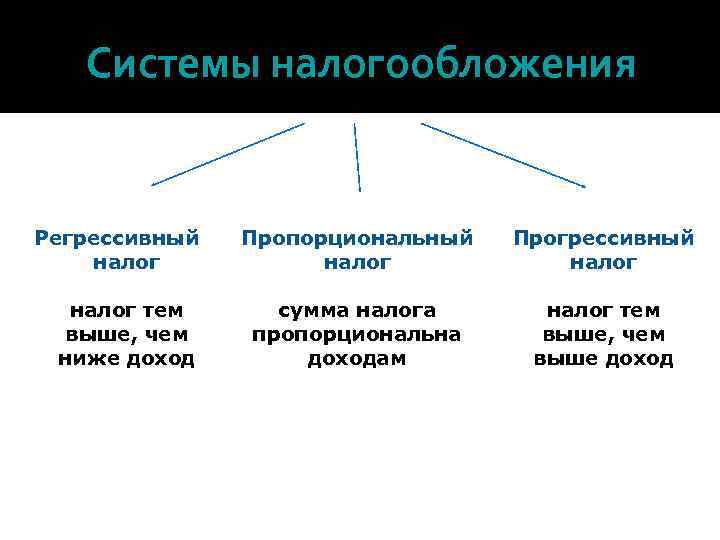 Системы налогообложения

Регрессивный налог

налог тем выше, чем ниже доход

Пропорциональный налог

сумма налога пропорциональна доходам

Прогрессивный налог

налог тем выше, чем выше доход